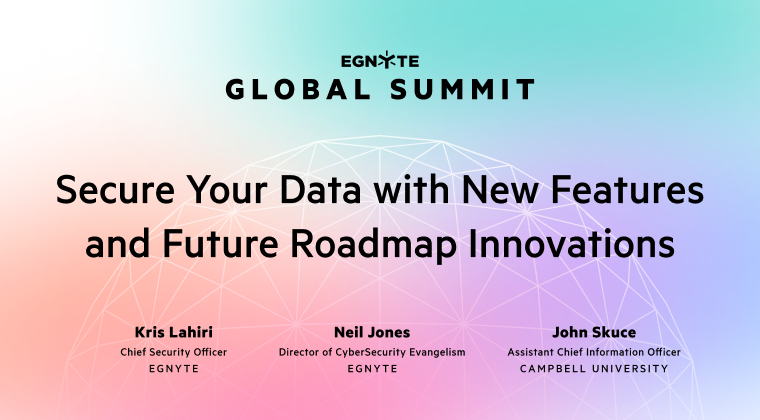 EGNYTE
GLOBAL SUMMIT

Secure Your Data with New Features and Future Roadmap Innovations

Kris Lahiri
Chief Security Officer
EGNYTE

Neil Jones
Director of CyberSecurity Evangelism
EGNYTE

John Skuce
Assistant Chief Information Officer
CAMPBELL UNIVERSITY